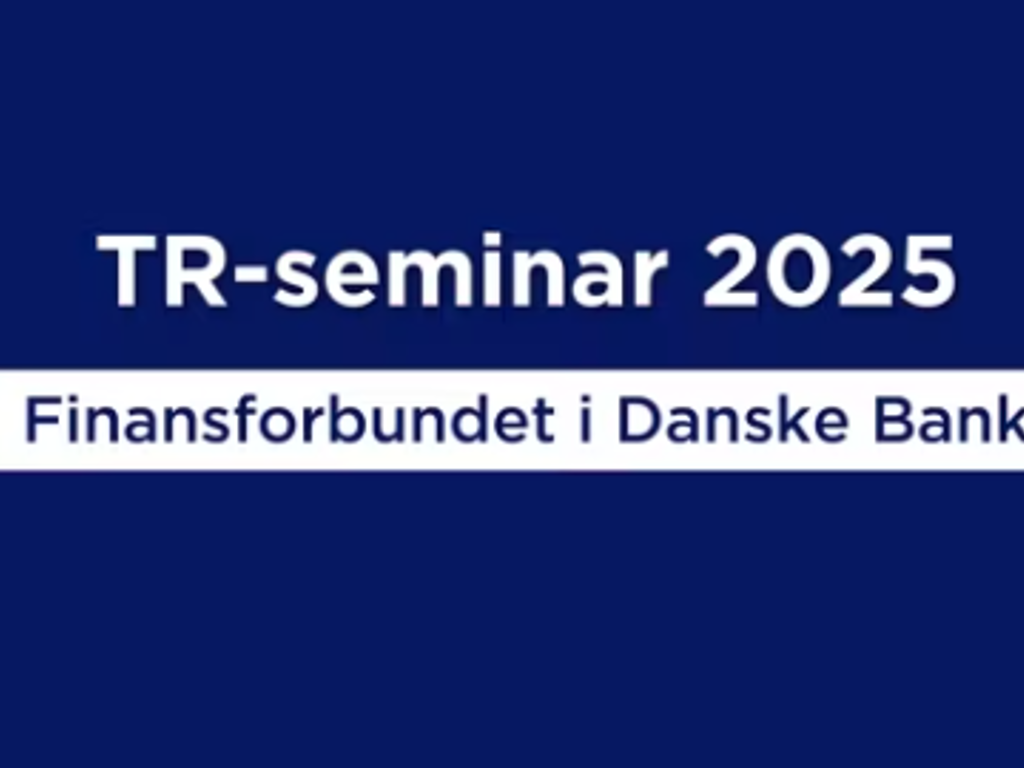 TR-seminar 2025

Finansforbundet i Danske Bank